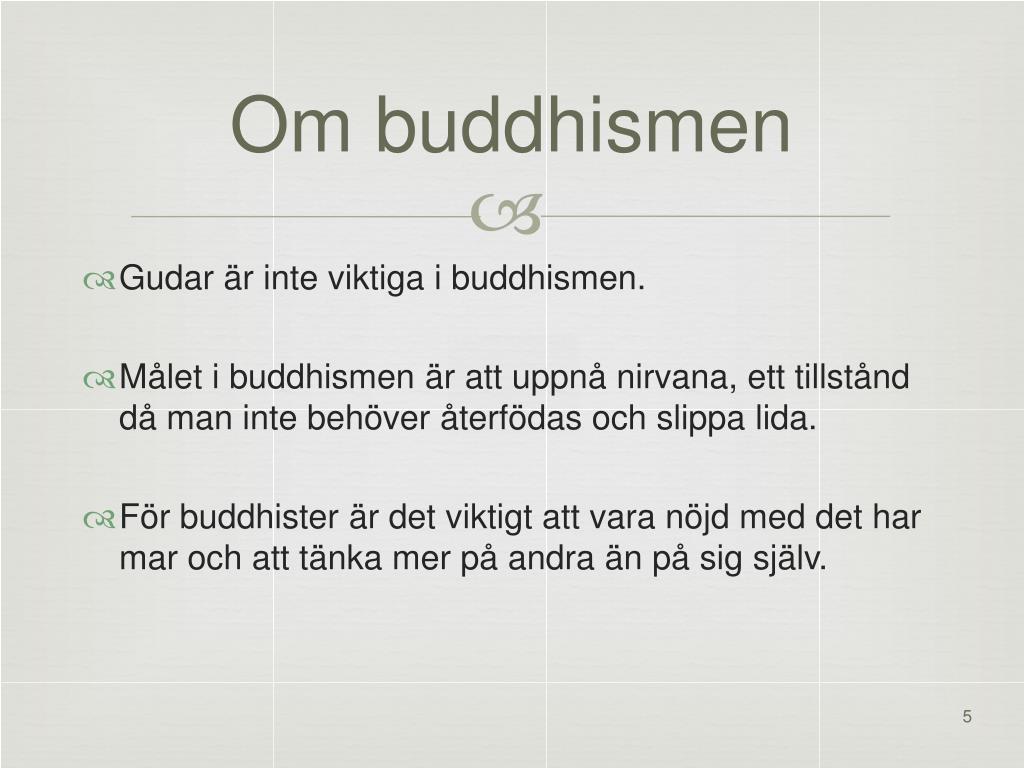 Om buddhismen

Gudar är inte viktiga i buddhismen.

Målet i buddhismen är att uppnå nirvana, ett tillstånd då man inte behöver återfödas och slippa lida.

För buddhister är det viktigt att vara nöjd med det har mar och att tänka mer på andra än på sig själv.

5